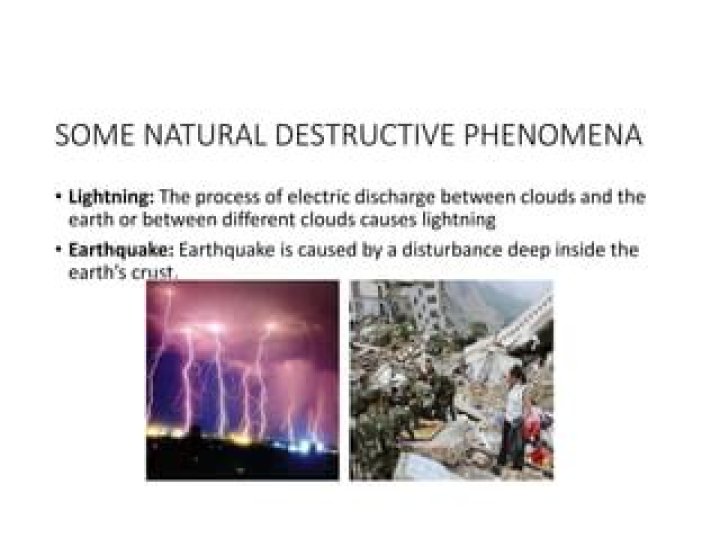 SOME NATURAL DESTRUCTIVE PHENOMENA

• Lightning: The process of electric discharge between clouds and the earth or between different clouds causes lightning

• Earthquake: Earthquake is caused by a disturbance deep inside the earth's crust.